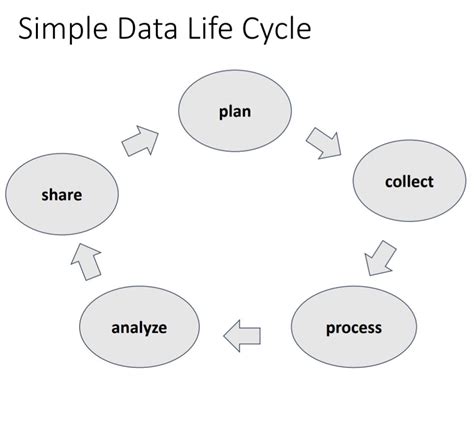 Simple Data Life Cycle

plan

collect

process

analyze

share